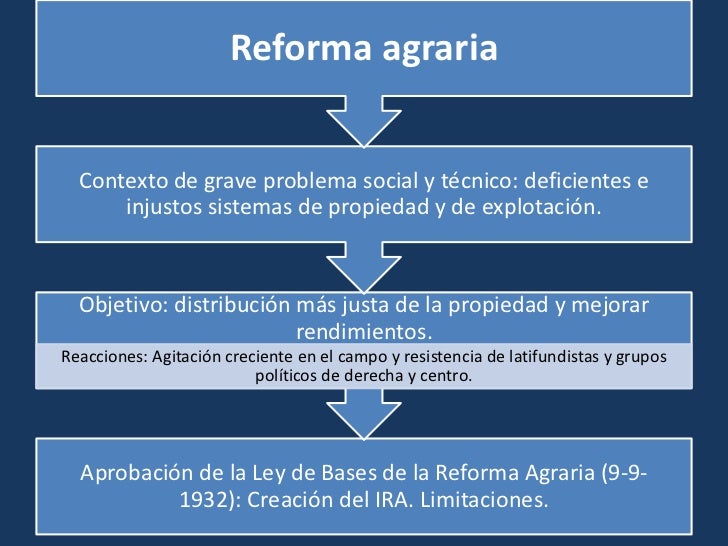 Reforma agraria

Contexto de grave problema social y técnico: deficientes e injustos sistemas de propiedad y de explotación.

Objetivo: distribución más justa de la propiedad y mejorar rendimientos.

Reacciones: Agitación creciente en el campo y resistencia de latifundistas y grupos políticos de derecha y centro.

Aprobación de la Ley de Bases de la Reforma Agraria (9-9-1932): Creación del IRA. Limitaciones.